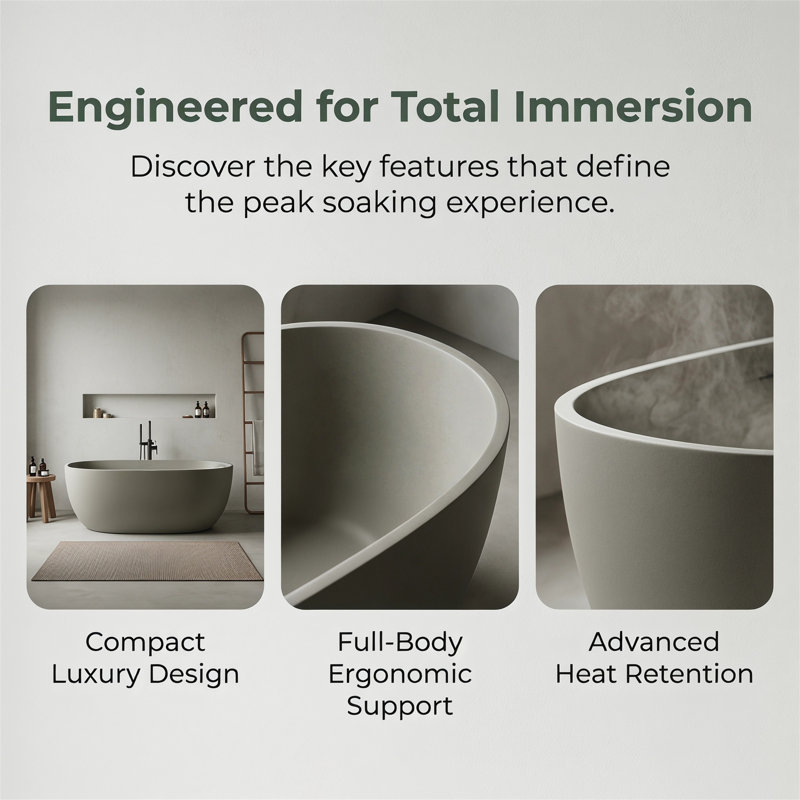 Engineered for Total Immersion

Discover the key features that define the peak soaking experience.

Compact Luxury Design

Full-Body Ergonomic Support

Advanced Heat Retention